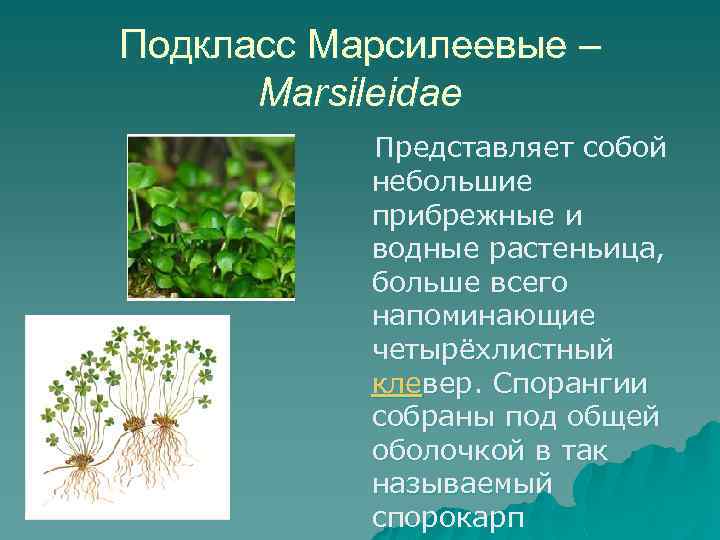 Подкласс Марсилеевые – Marsileidae

Представляет собой небольшие прибрежные и водные растеньица, больше всего напоминающие четырёхлистный клевер. Спорангии собраны под общей оболочкой в так называемый спорокарп